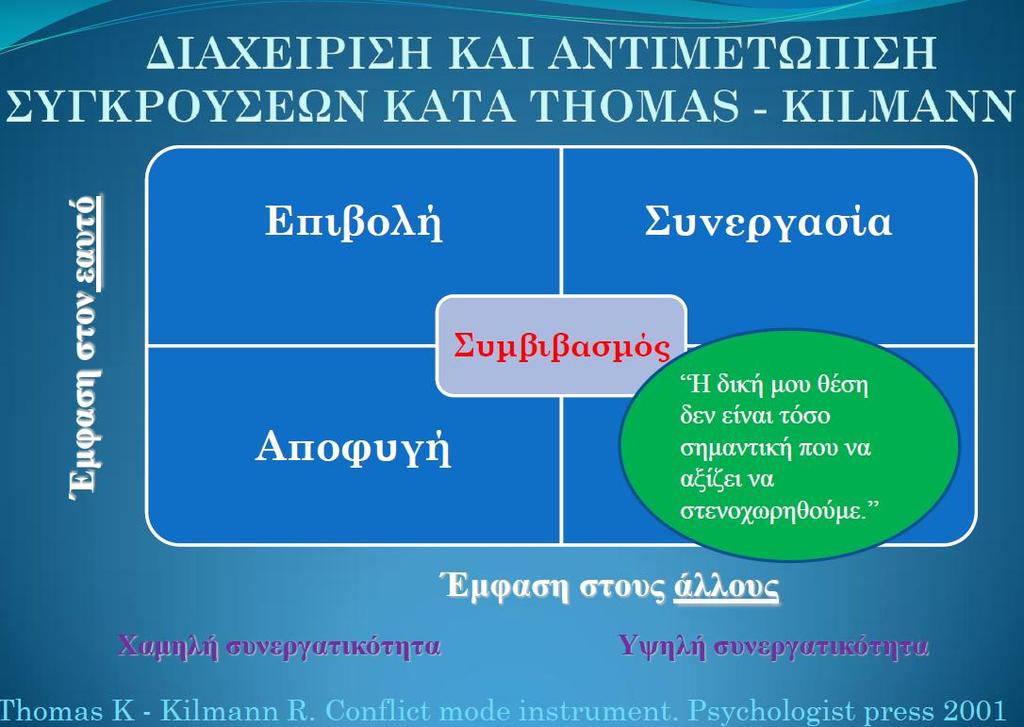 ΔΙΑΧΕΙΡΙΣΗ ΚΑΙ ΑΝΤΙΜΕΤΩΠΙΣΗ ΣΥΓΚΡΟΥΣΕΩΝ ΚΑΤΑ THOMAS - KILMANN

Έμφαση στον εαυτό

Επιβολή

Συνεργασία

Συμβιβασμός

Αποφυγή

"Η δική μου θέση δεν είναι τόσο σημαντική που να αξίζει να στενοχωρηθούμε."

Έμφαση στους άλλους

Χαμηλή συνεργατικότητα

Υψηλή συνεργατικότητα

Thomas K - Kilmann R. Conflict mode instrument. Psychologist press 2001